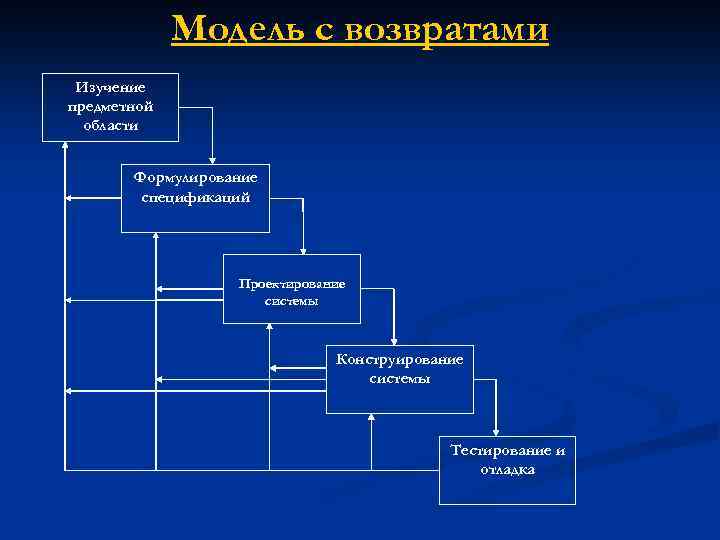 Модель с возвратами

Изучение предметной области

Формулирование спецификаций

Проектирование системы

Конструирование системы

Тестирование и отладка